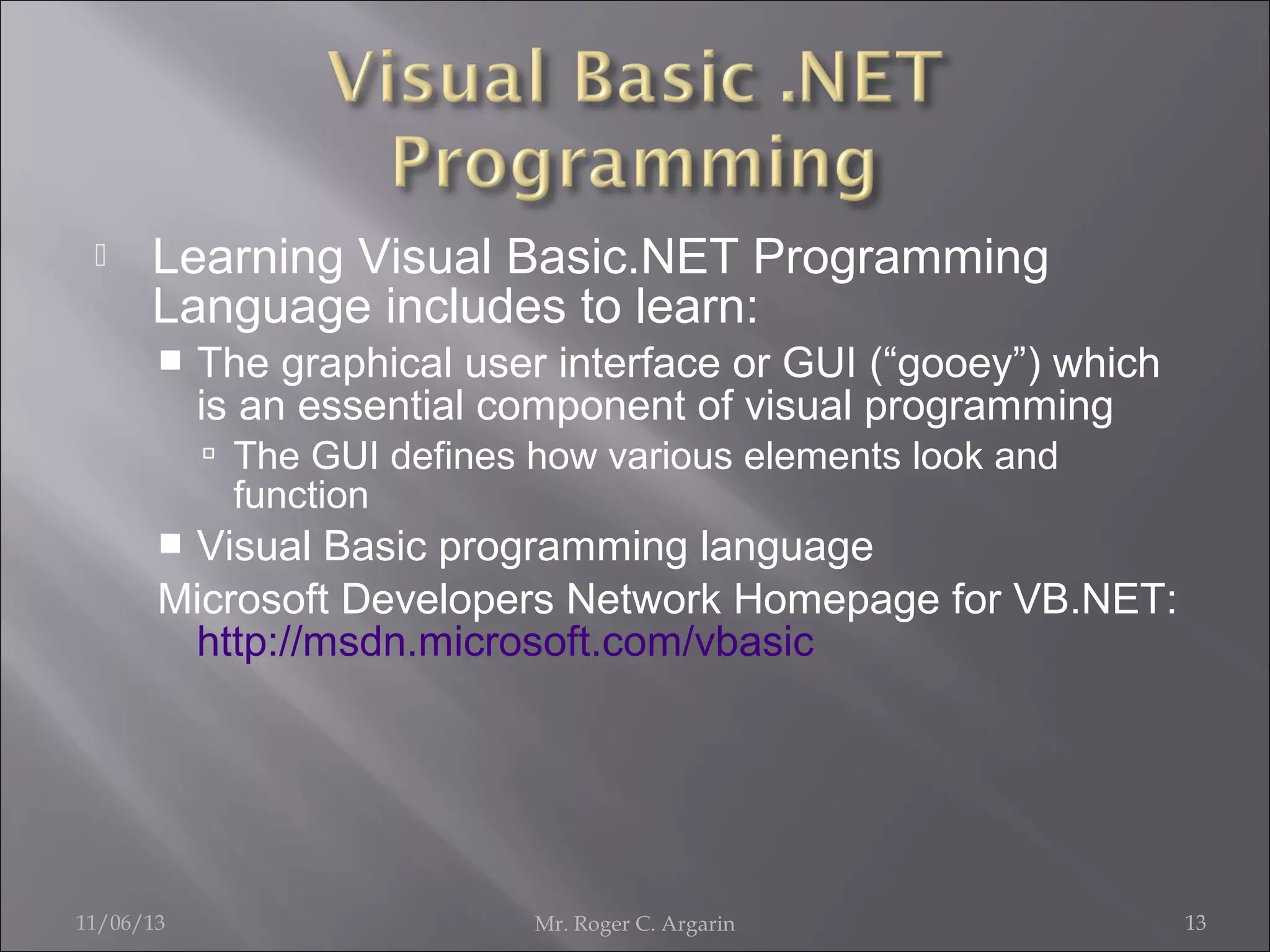 Visual Basic .NET Programming

Learning Visual Basic.NET Programming Language includes to learn:

The graphical user interface or GUI (“gooey”) which is an essential component of visual programming

The GUI defines how various elements look and function

Visual Basic programming language

Microsoft Developers Network Homepage for VB.NET: http://msdn.microsoft.com/vbasic

11/06/13

Mr. Roger C. Argarin

13